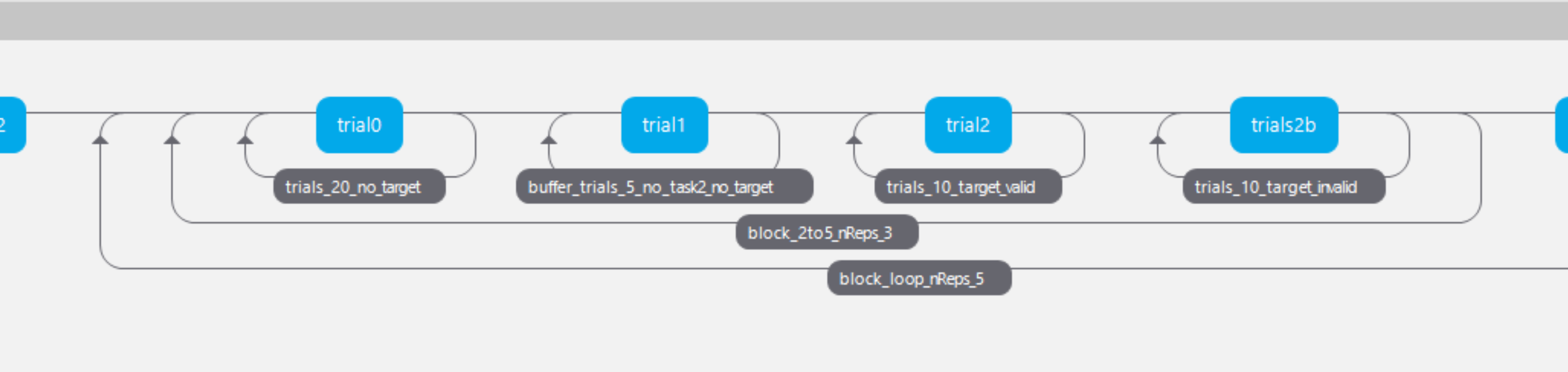 2

trial0

trial1

trial2

trials2b

trials_20_no_target

buffer_trials_5_no_task2_no_target

trials_10_target_valid

trials_10_target_invalid

block_2to5_nReps_3

block_loop_nReps_5